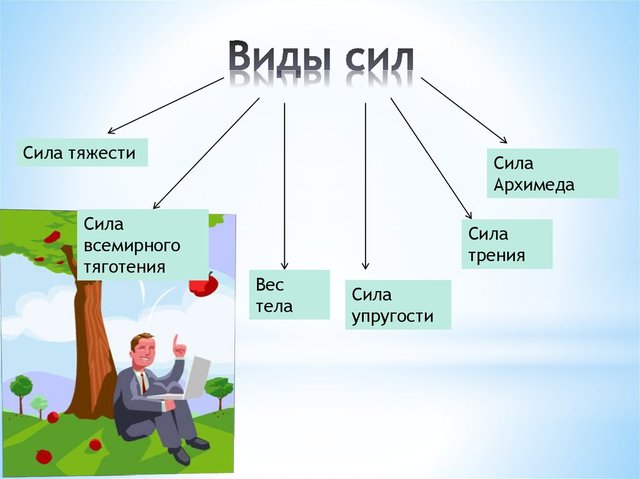 Виды сил

Сила тяжести

Сила всемирного тяготения

Вес тела

Сила упругости

Сила трения

Сила Архимеда